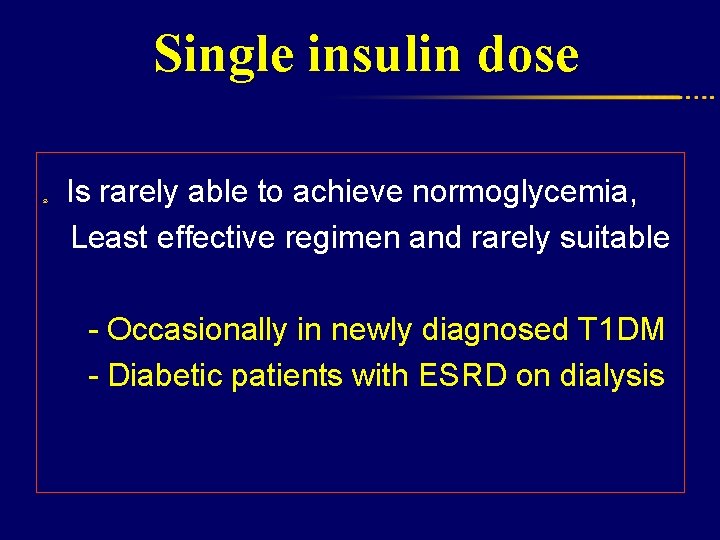 Single insulin dose

Is rarely able to achieve normoglycemia, Least effective regimen and rarely suitable

- Occasionally in newly diagnosed T1DM
- Diabetic patients with ESRD on dialysis